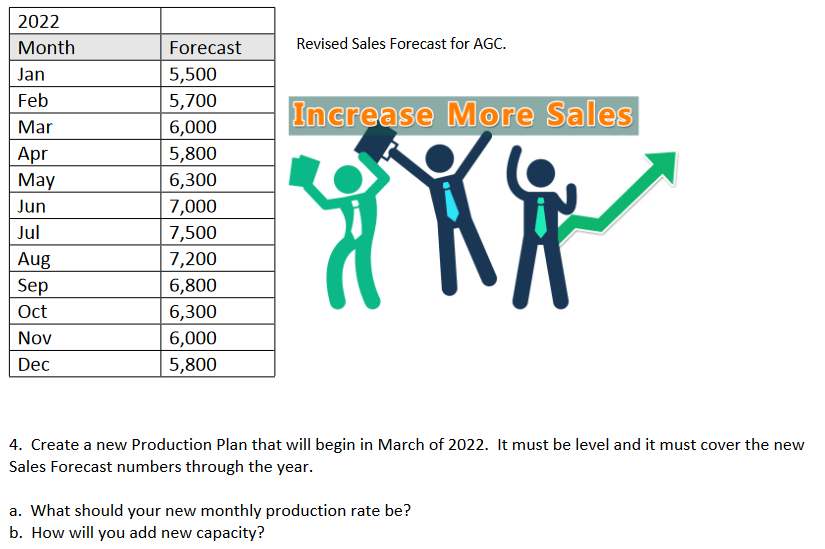 | 2022 | |
|---|---|
| Month | Forecast |
| Jan | 5,500 |
| Feb | 5,700 |
| Mar | 6,000 |
| Apr | 5,800 |
| May | 6,300 |
| Jun | 7,000 |
| Jul | 7,500 |
| Aug | 7,200 |
| Sep | 6,800 |
| Oct | 6,300 |
| Nov | 6,000 |
| Dec | 5,800 |

Revised Sales Forecast for AGC.

Increase More Sales

4. Create a new Production Plan that will begin in March of 2022. It must be level and it must cover the new Sales Forecast numbers through the year.

a. What should your new monthly production rate be?
b. How will you add new capacity?